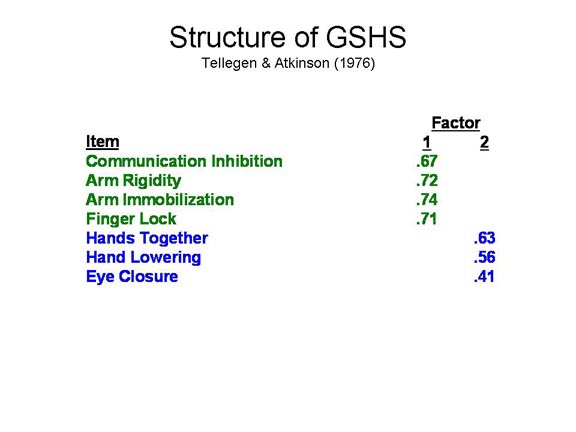 Structure of GSHS
Tellegen & Atkinson (1976)

| Item | Factor 1 | Factor 2 |
|---|---|---|
| Communication Inhibition | .67 | |
| Arm Rigidity | .72 | |
| Arm Immobilization | .74 | |
| Finger Lock | .71 | |
| Hands Together | | .63 |
| Hand Lowering | | .56 |
| Eye Closure | | .41 |